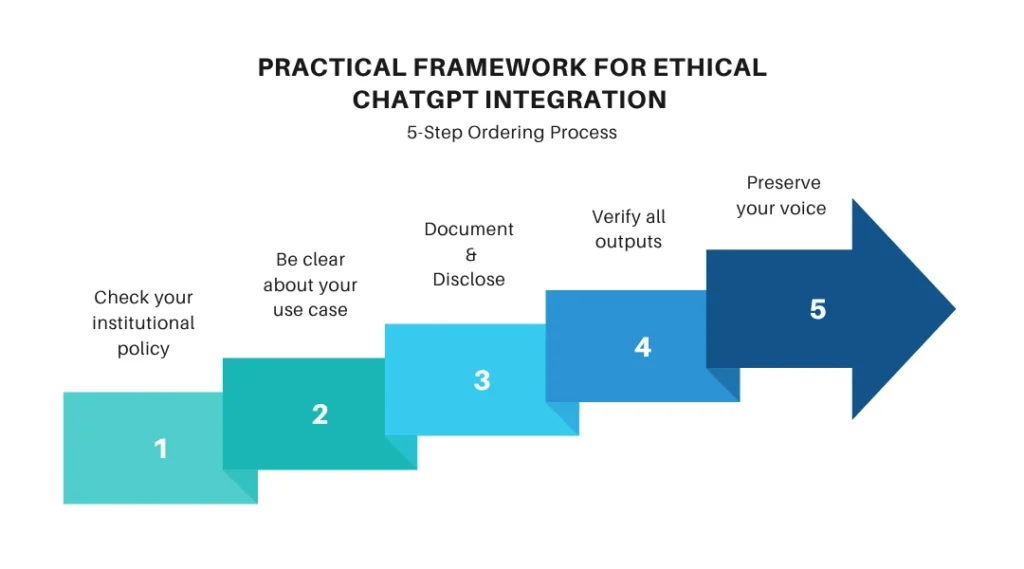 PRACTICAL FRAMEWORK FOR ETHICAL CHATGPT INTEGRATION

5-Step Ordering Process

Check your institutional policy

1

Be clear about your use case

2

Document & Disclose

3

Verify all outputs

4

Preserve your voice

5